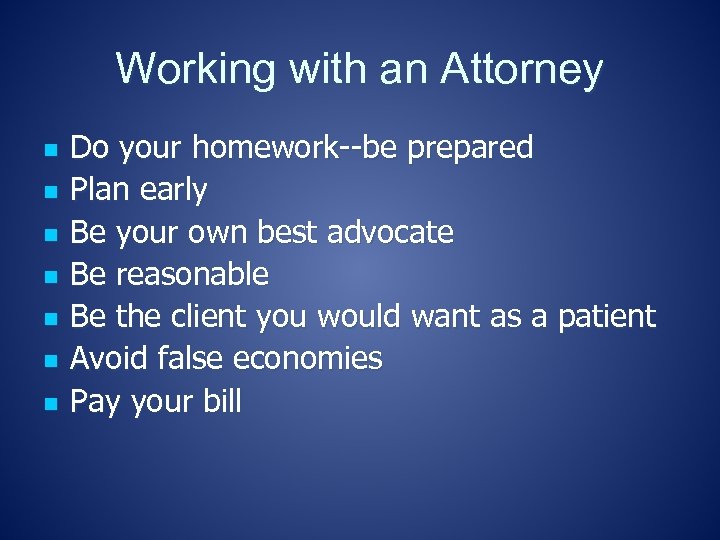 Working with an Attorney

- Do your homework--be prepared
- Plan early
- Be your own best advocate
- Be reasonable
- Be the client you would want as a patient
- Avoid false economies
- Pay your bill